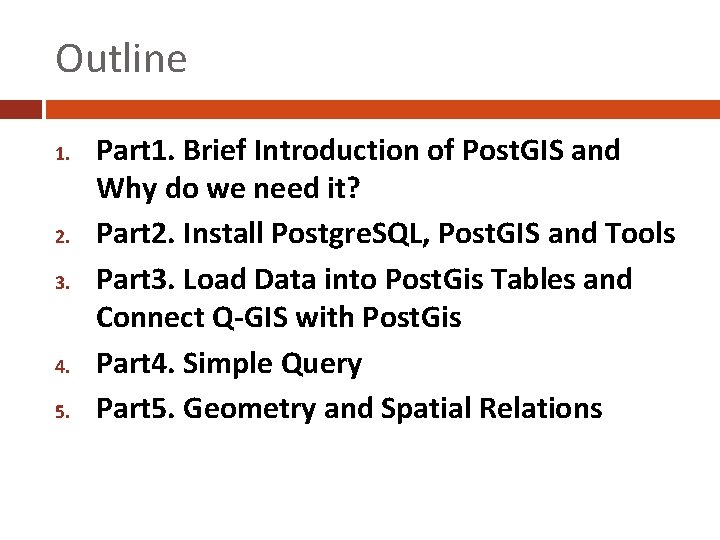 Outline

1. Part1. Brief Introduction of PostGIS and Why do we need it?
2. Part2. Install PostgreSQL, PostGIS and Tools
3. Part3. Load Data into PostGis Tables and Connect Q-GIS with PostGis
4. Part4. Simple Query
5. Part5. Geometry and Spatial Relations